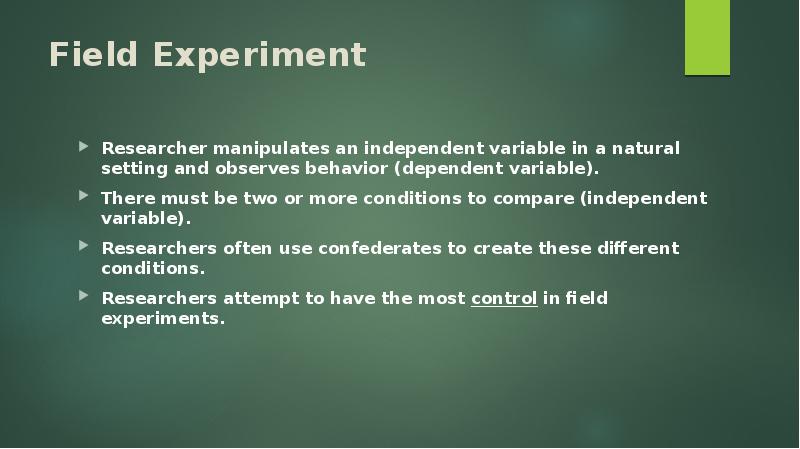 Field Experiment

Researcher manipulates an independent variable in a natural setting and observes behavior (dependent variable).

There must be two or more conditions to compare (independent variable).

Researchers often use confederates to create these different conditions.

Researchers attempt to have the most control in field experiments.